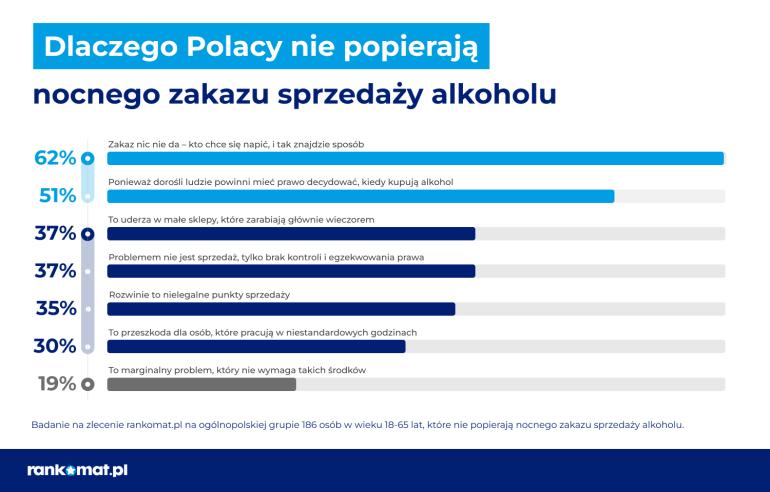 Dlaczego Polacy nie popierają nocnego zakazu sprzedaży alkoholu

62% Zakaz nic nie da – kto chce się napić, i tak znajdzie sposób

51% Ponieważ dorośli ludzie powinni mieć prawo decydować, kiedy kupują alkohol

37% To uderza w małe sklepy, które zarabiają głównie wieczorem

37% Problemem nie jest sprzedaż, tylko brak kontroli i egzekwowania prawa

35% Rozwinie to nielegalne punkty sprzedaży

30% To przeszkoda dla osób, które pracują w niestandardowych godzinach

19% To marginalny problem, który nie wymaga takich środków

Badanie na zlecenie rankomat.pl na ogólnopolskiej grupie 186 osób w wieku 18-65 lat, które nie popierają nocnego zakazu sprzedaży alkoholu.

rankomat.pl